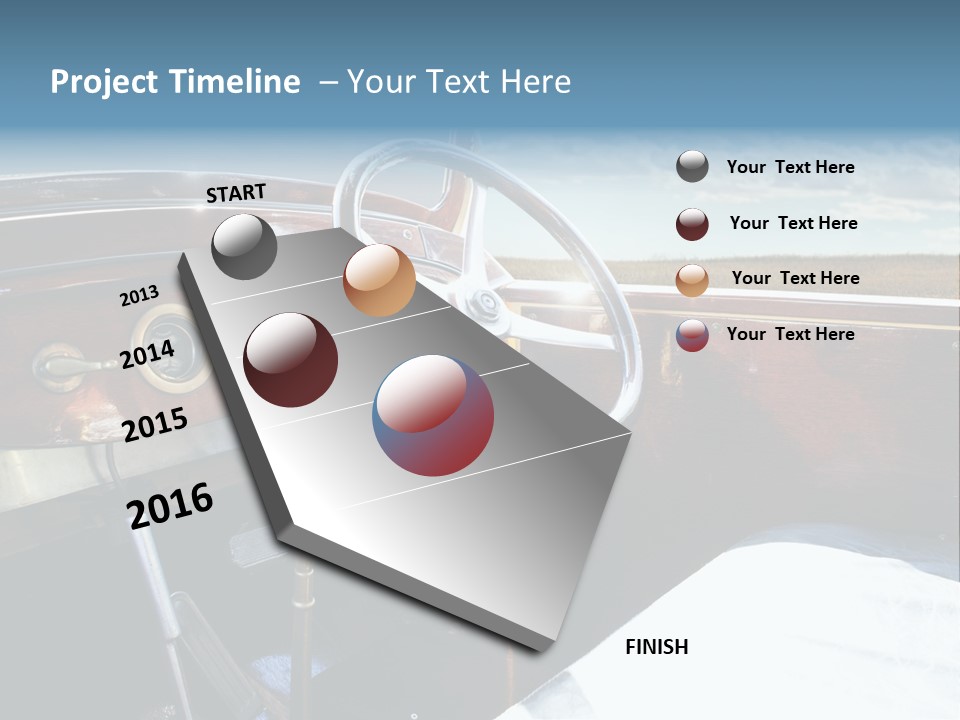 Project Timeline – Your Text Here

START

2013

2014

2015

2016

FINISH

Your Text Here

Your Text Here

Your Text Here

Your Text Here